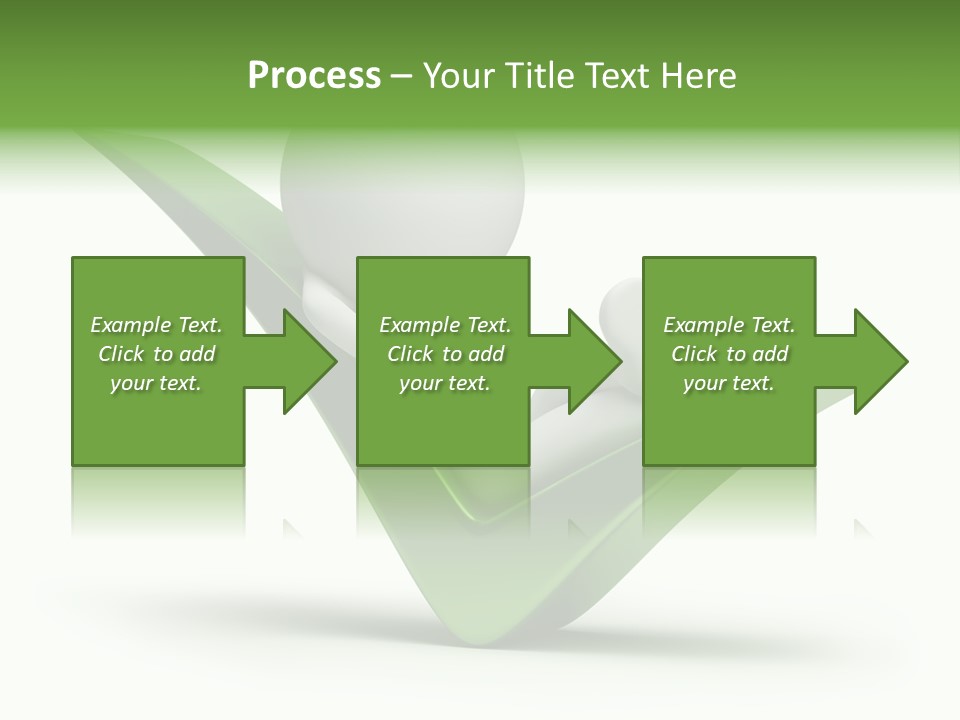 Process – Your Title Text Here

Example Text. Click to add your text.

Example Text. Click to add your text.

Example Text. Click to add your text.